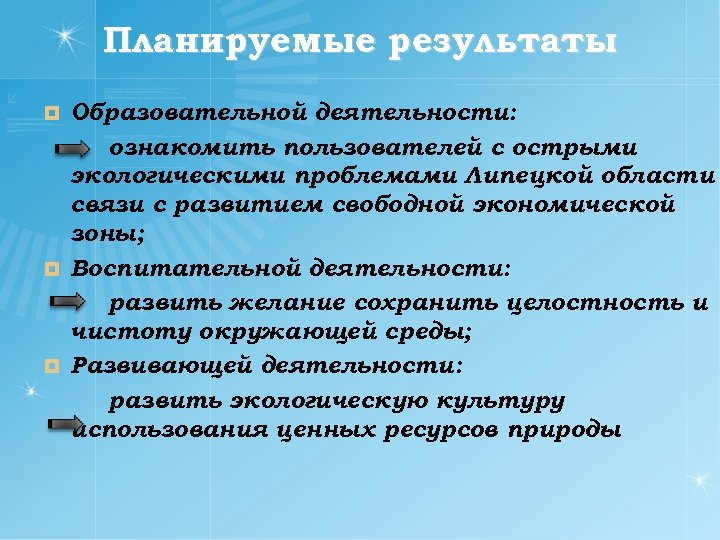 Планируемые результаты

Образовательной деятельности:

ознакомить пользователей с острыми экологическими проблемами Липецкой области связи с развитием свободной экономической зоны;

Воспитательной деятельности:

развить желание сохранить целостность и чистоту окружающей среды;

Развивающей деятельности:

развить экологическую культуру использования ценных ресурсов природы